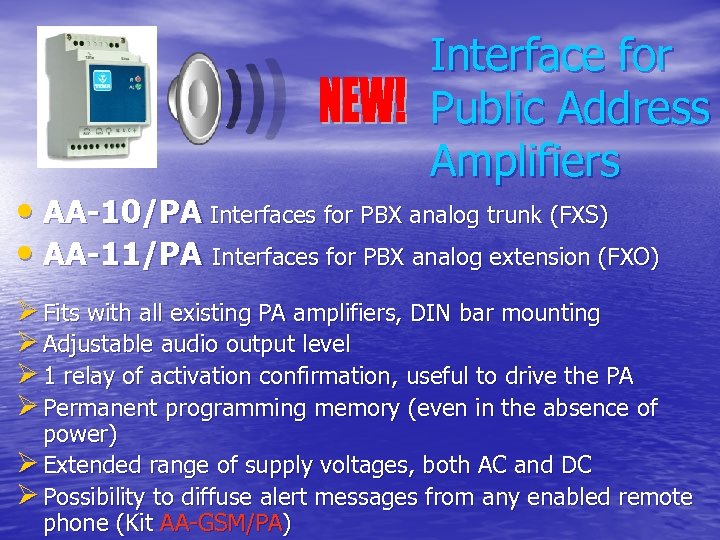 NEW!

Interface for Public Address Amplifiers

• AA-10/PA Interfaces for PBX analog trunk (FXS)
• AA-11/PA Interfaces for PBX analog extension (FXO)

➢ Fits with all existing PA amplifiers, DIN bar mounting
➢ Adjustable audio output level
➢ 1 relay of activation confirmation, useful to drive the PA
➢ Permanent programming memory (even in the absence of power)
➢ Extended range of supply voltages, both AC and DC
➢ Possibility to diffuse alert messages from any enabled remote phone (Kit AA-GSM/PA)